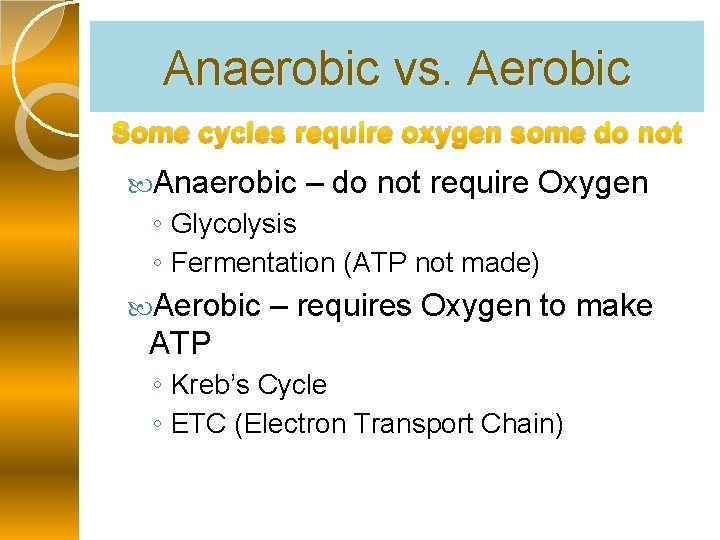 Anaerobic vs. Aerobic

Some cycles require oxygen some do not

Anaerobic – do not require Oxygen
◦ Glycolysis
◦ Fermentation (ATP not made)

Aerobic – requires Oxygen to make ATP
◦ Kreb's Cycle
◦ ETC (Electron Transport Chain)